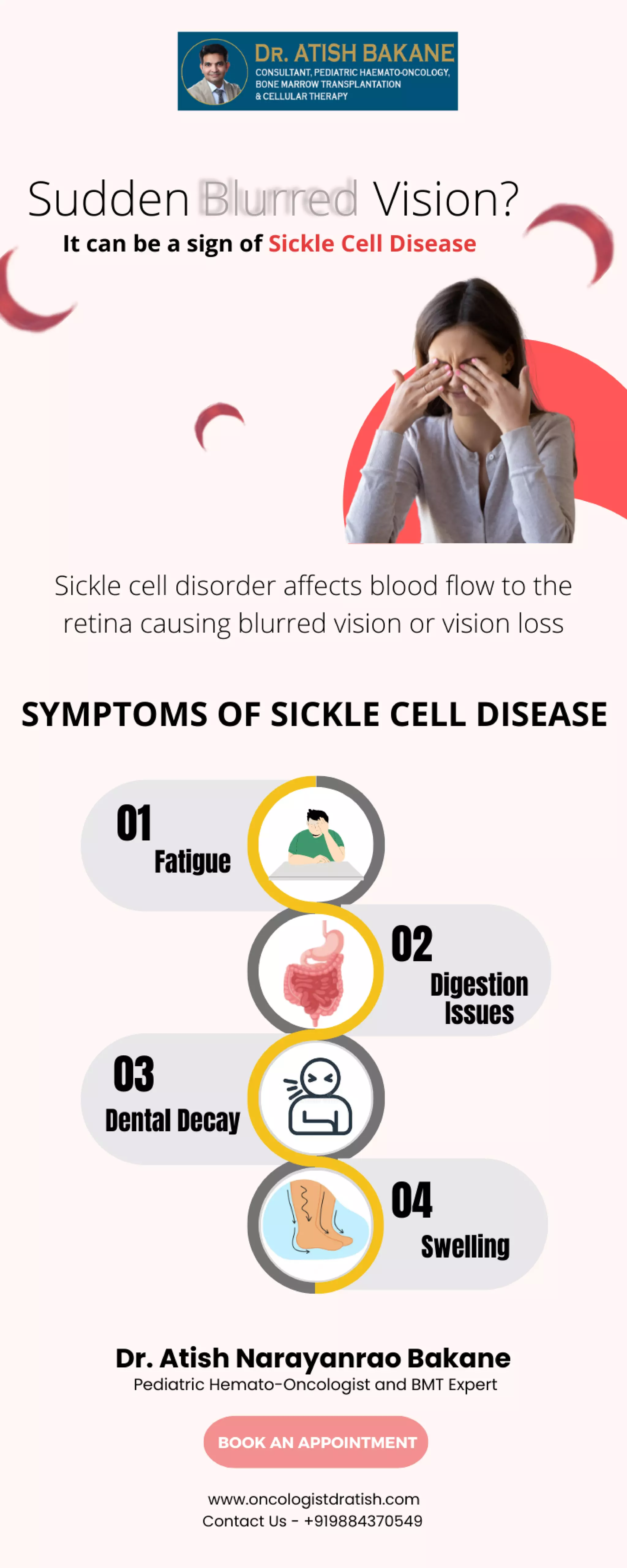 DR. ATISH BAKANE
CONSULTANT, PEDIATRIC HAEMATO-ONCOLOGY, BONE MARROW TRANSPLANTATION & CELLULAR THERAPY

Sudden Blurred Vision?
It can be a sign of Sickle Cell Disease

Sickle cell disorder affects blood flow to the retina causing blurred vision or vision loss

SYMPTOMS OF SICKLE CELL DISEASE

01
Fatigue

02
Digestion Issues

03
Dental Decay

04
Swelling

Dr. Atish Narayanrao Bakane
Pediatric Hemato-Oncologist and BMT Expert

BOOK AN APPOINTMENT

www.oncologistdratish.com
Contact Us - +919884370549